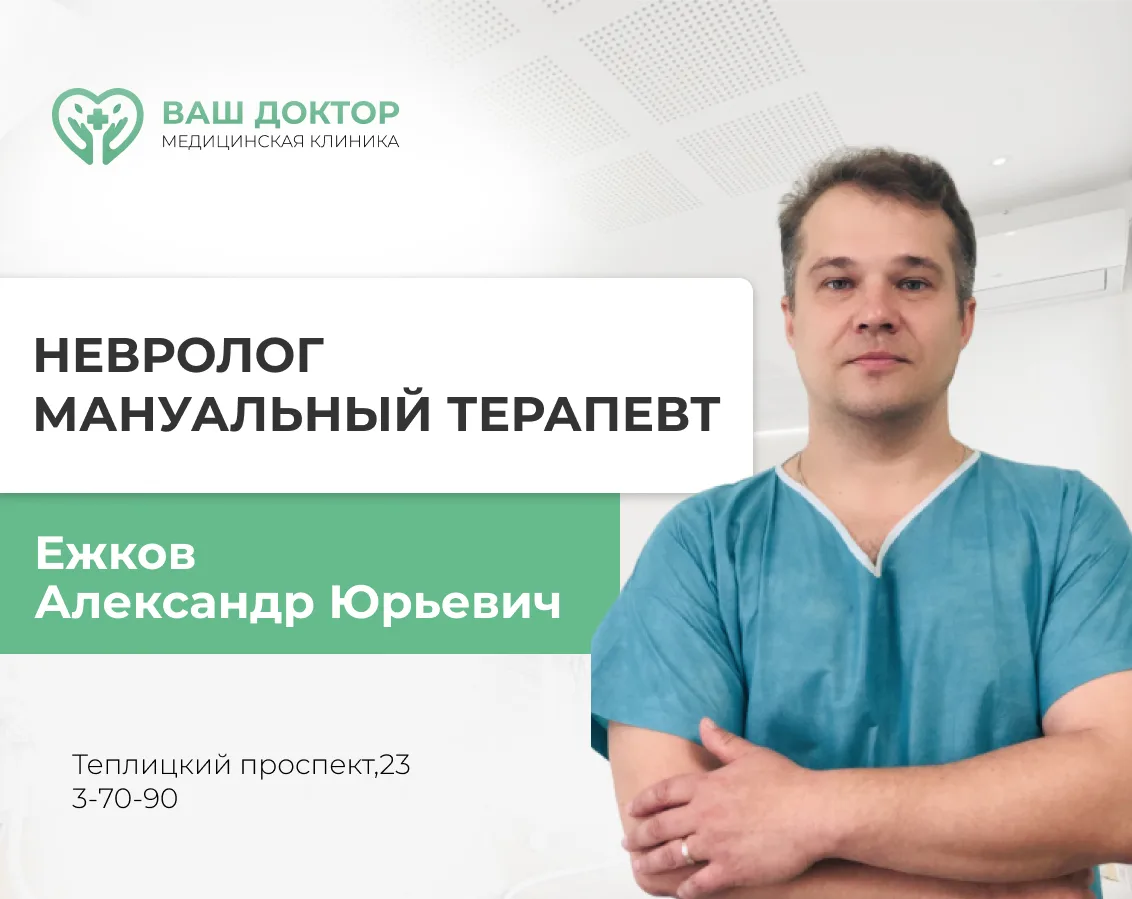 ВАШ ДОКТОР
МЕДИЦИНСКАЯ КЛИНИКА

НЕВРОЛОГ
МАНУАЛЬНЫЙ ТЕРАПЕВТ

Ежков
Александр Юрьевич

Теплицкий проспект,23
3-70-90